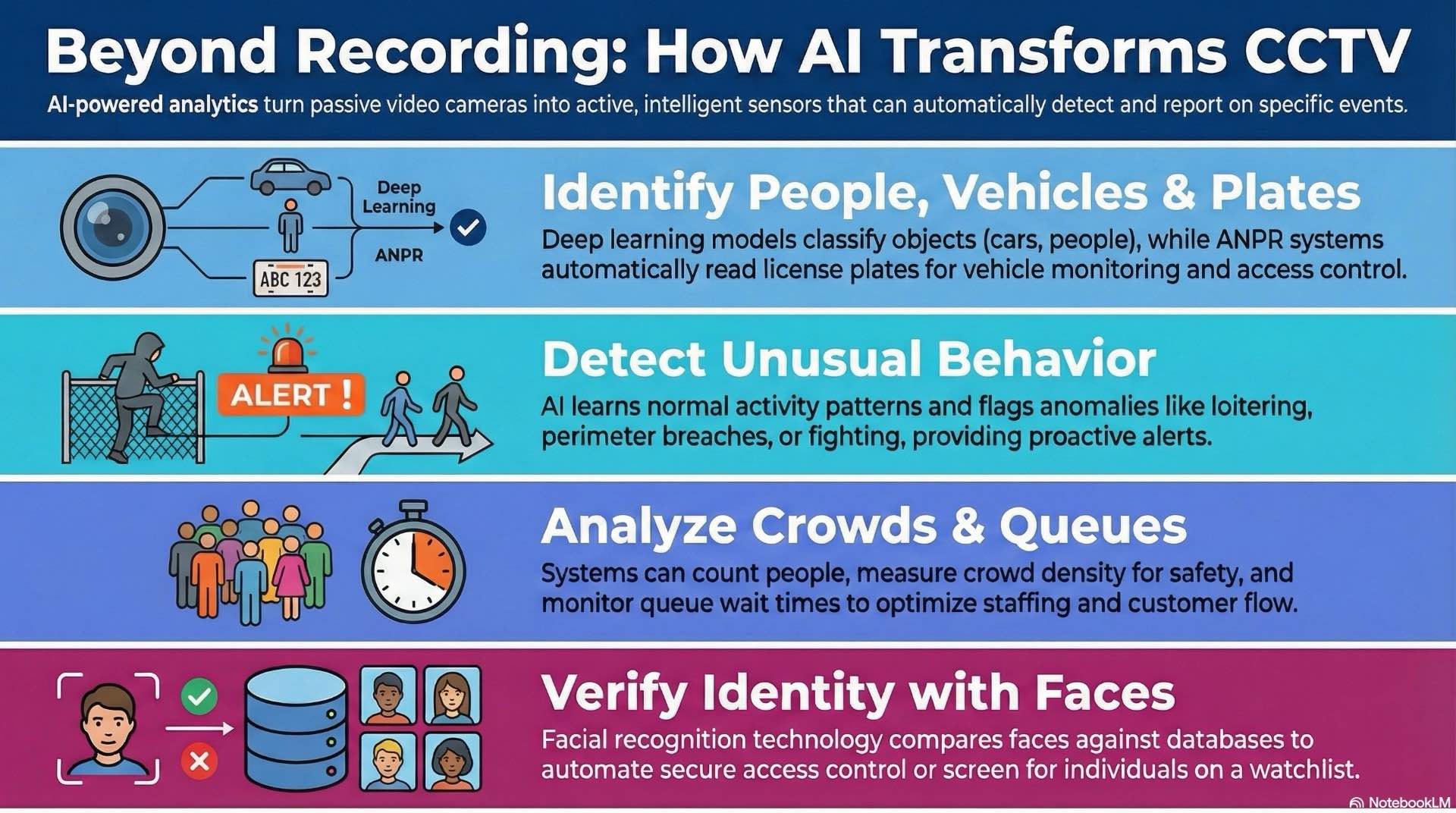 Beyond Recording: How AI Transforms CCTV

AI-powered analytics turn passive video cameras into active, intelligent sensors that can automatically detect and report on specific events.

Deep Learning

ANPR

ABC 123

Identify People, Vehicles & Plates

Deep learning models classify objects (cars, people), while ANPR systems automatically read license plates for vehicle monitoring and access control.

ALERT !

Detect Unusual Behavior

AI learns normal activity patterns and flags anomalies like loitering, perimeter breaches, or fighting, providing proactive alerts.

Analyze Crowds & Queues

Systems can count people, measure crowd density for safety, and monitor queue wait times to optimize staffing and customer flow.

Verify Identity with Faces

Facial recognition technology compares faces against databases to automate secure access control or screen for individuals on a watchlist.

NotebookLM